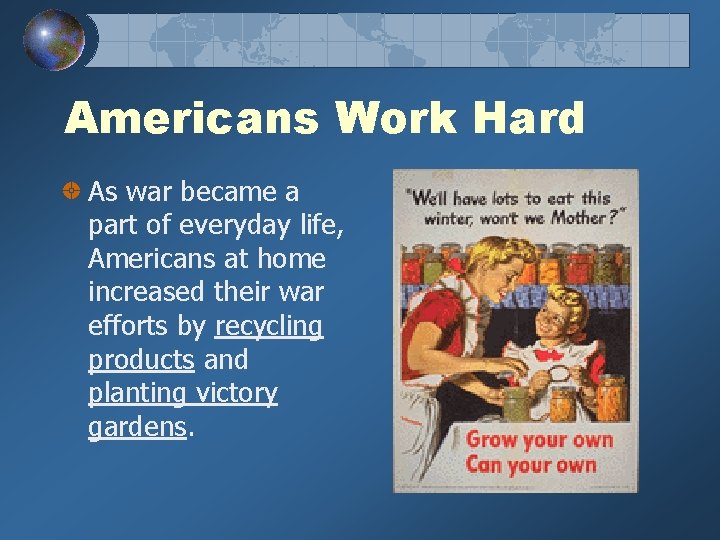 Americans Work Hard

As war became a part of everyday life, Americans at home increased their war efforts by recycling products and planting victory gardens.

"We'll have lots to eat this winter, won't we Mother?"

Grow your own
Can your own